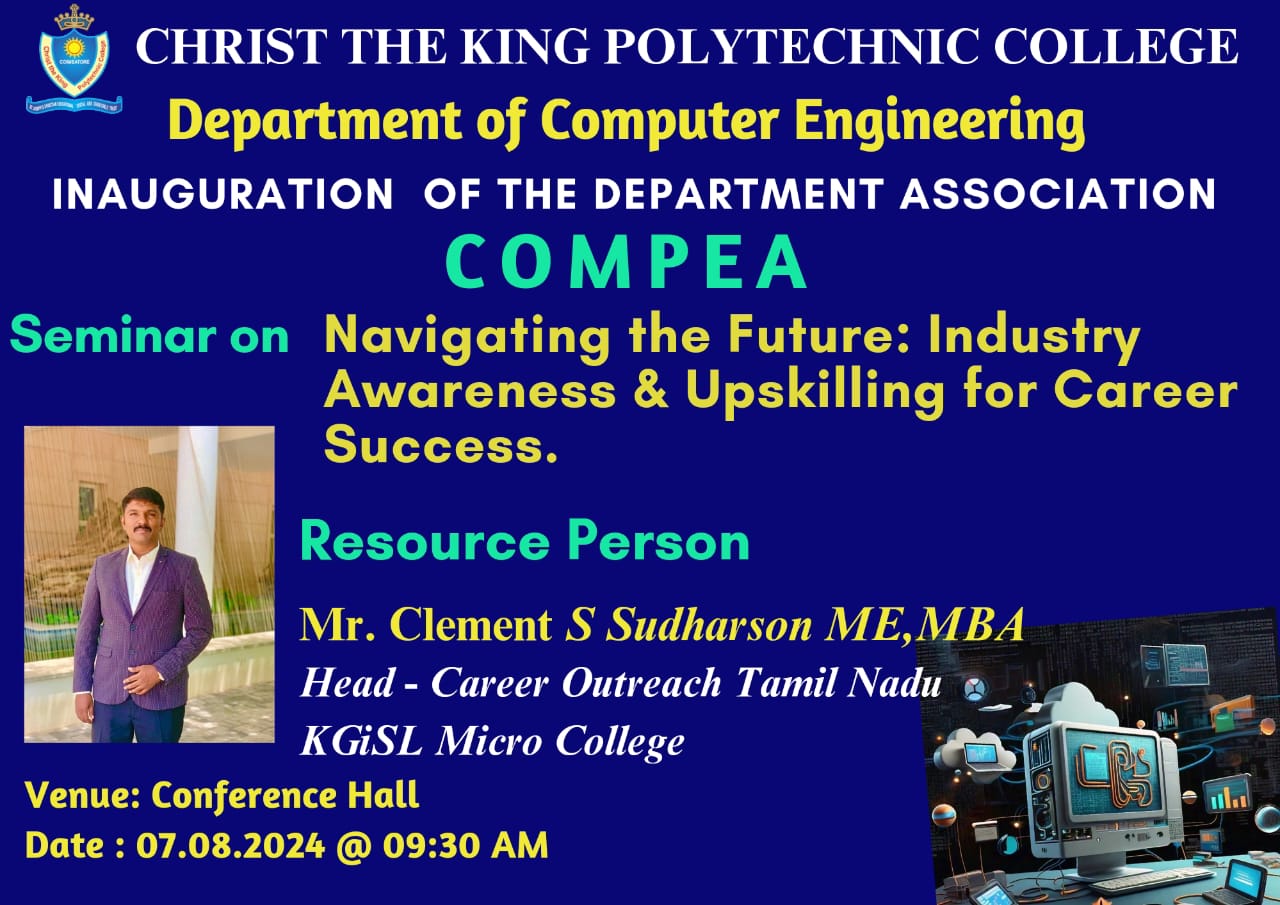 CHRIST THE KING POLYTECHNIC COLLEGE

Department of Computer Engineering

INAUGURATION OF THE DEPARTMENT ASSOCIATION

COMPEA

Seminar on Navigating the Future: Industry Awareness & Upskilling for Career Success.

Resource Person

Mr. Clement S Sudharson ME,MBA
Head - Career Outreach Tamil Nadu
KGiSL Micro College

Venue: Conference Hall
Date : 07.08.2024 @ 09:30 AM